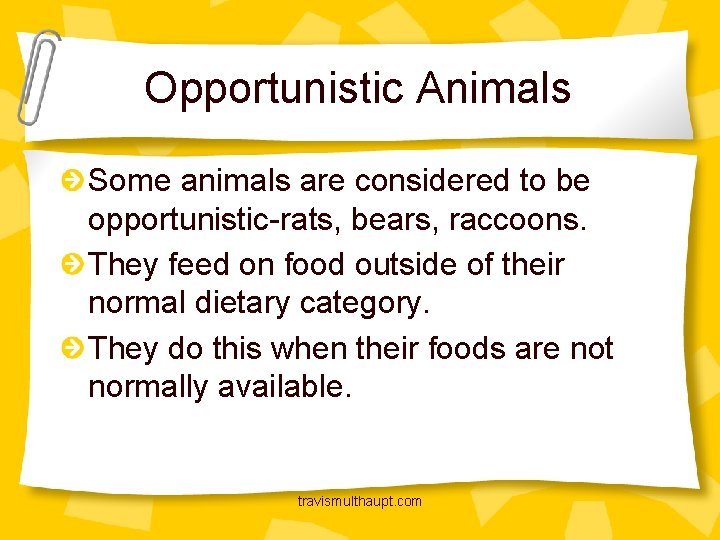 Opportunistic Animals

Some animals are considered to be opportunistic-rats, bears, raccoons.

They feed on food outside of their normal dietary category.

They do this when their foods are not normally available.

travismulthaupt.com